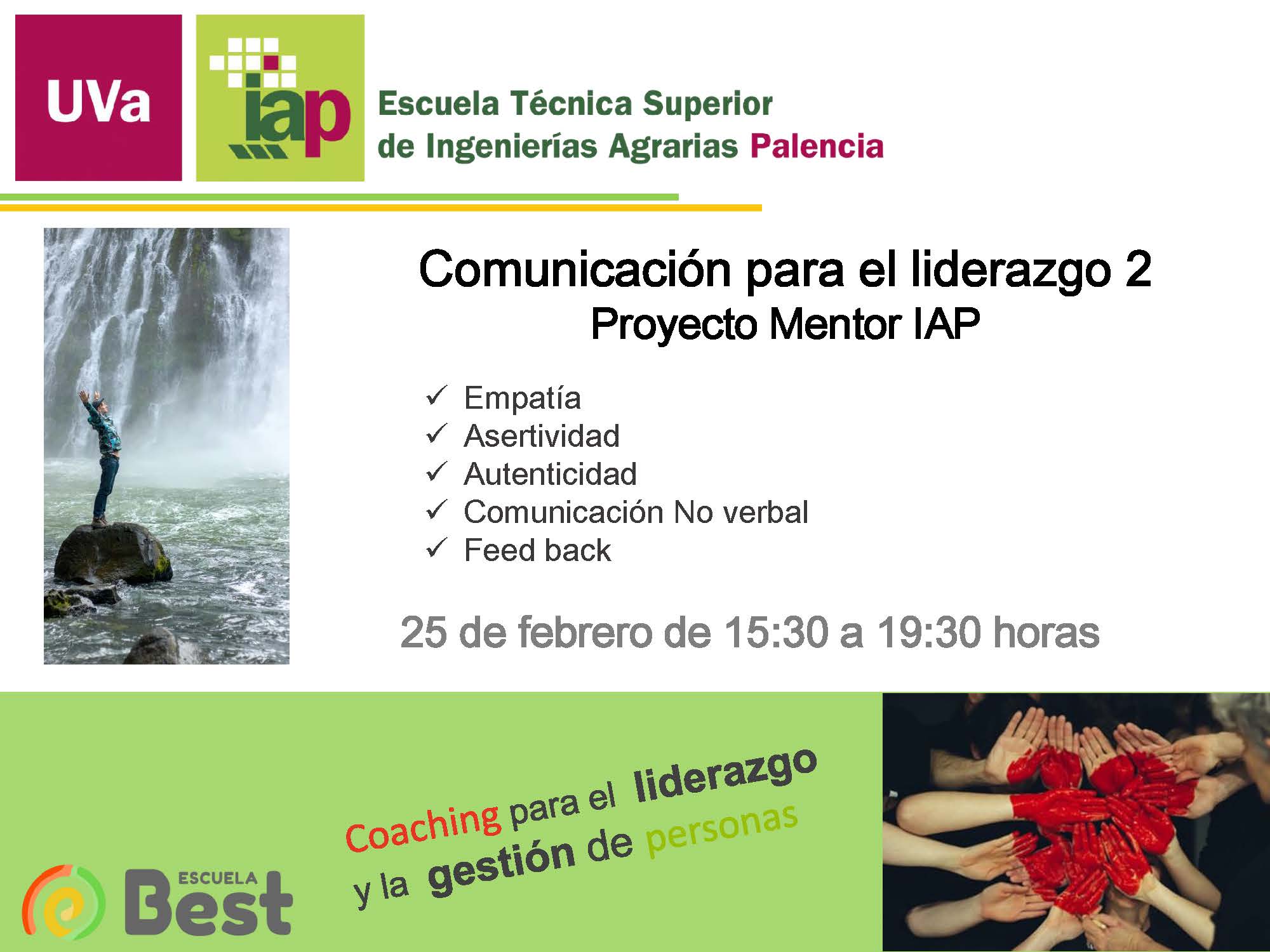 UVa

iap

Escuela Técnica Superior de Ingenierías Agrarias Palencia

Comunicación para el liderazgo 2
Proyecto Mentor IAP

✓ Empatía
✓ Asertividad
✓ Autenticidad
✓ Comunicación No verbal
✓ Feed back

25 de febrero de 15:30 a 19:30 horas

Coaching para el liderazgo y la gestión de personas

ESCUELA Best